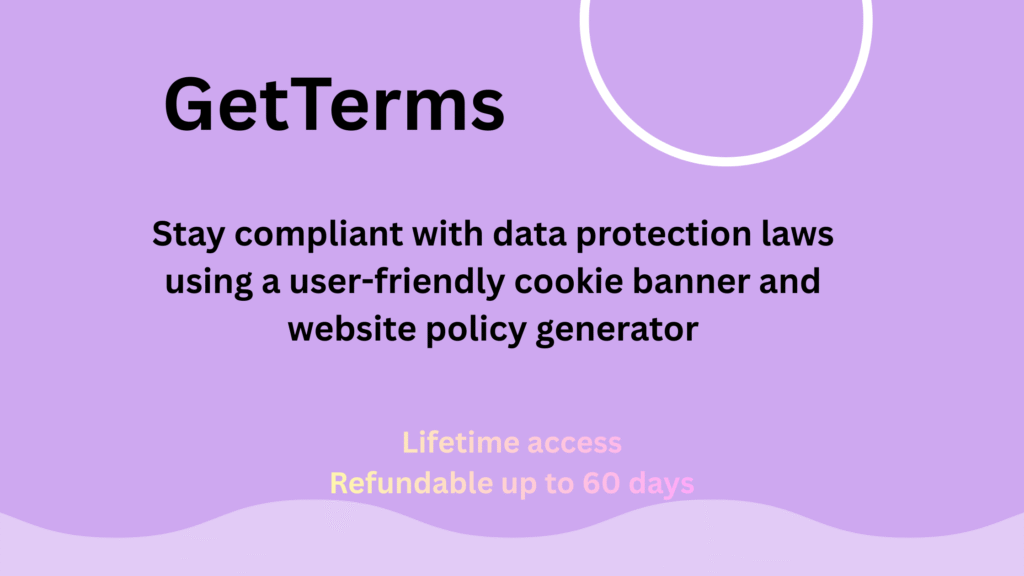 GetTerms

Stay compliant with data protection laws using a user-friendly cookie banner and website policy generator

Lifetime access
Refundable up to 60 days